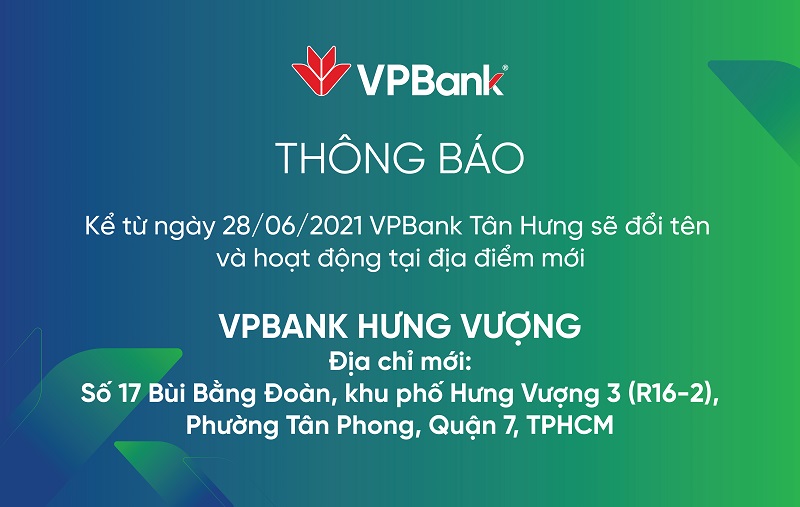 VPBank®

THÔNG BÁO

Kể từ ngày 28/06/2021 VPBank Tân Hưng sẽ đổi tên và hoạt động tại địa điểm mới

VPBANK HƯNG VƯỢNG
Địa chỉ mới:
Số 17 Bùi Bằng Đoàn, khu phố Hưng Vượng 3 (R16-2), Phường Tân Phong, Quận 7, TPHCM